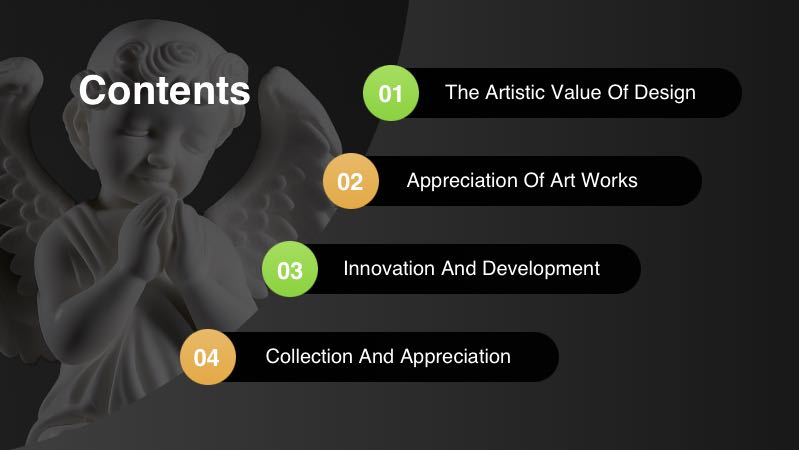 Contents

01 The Artistic Value Of Design

02 Appreciation Of Art Works

03 Innovation And Development

04 Collection And Appreciation